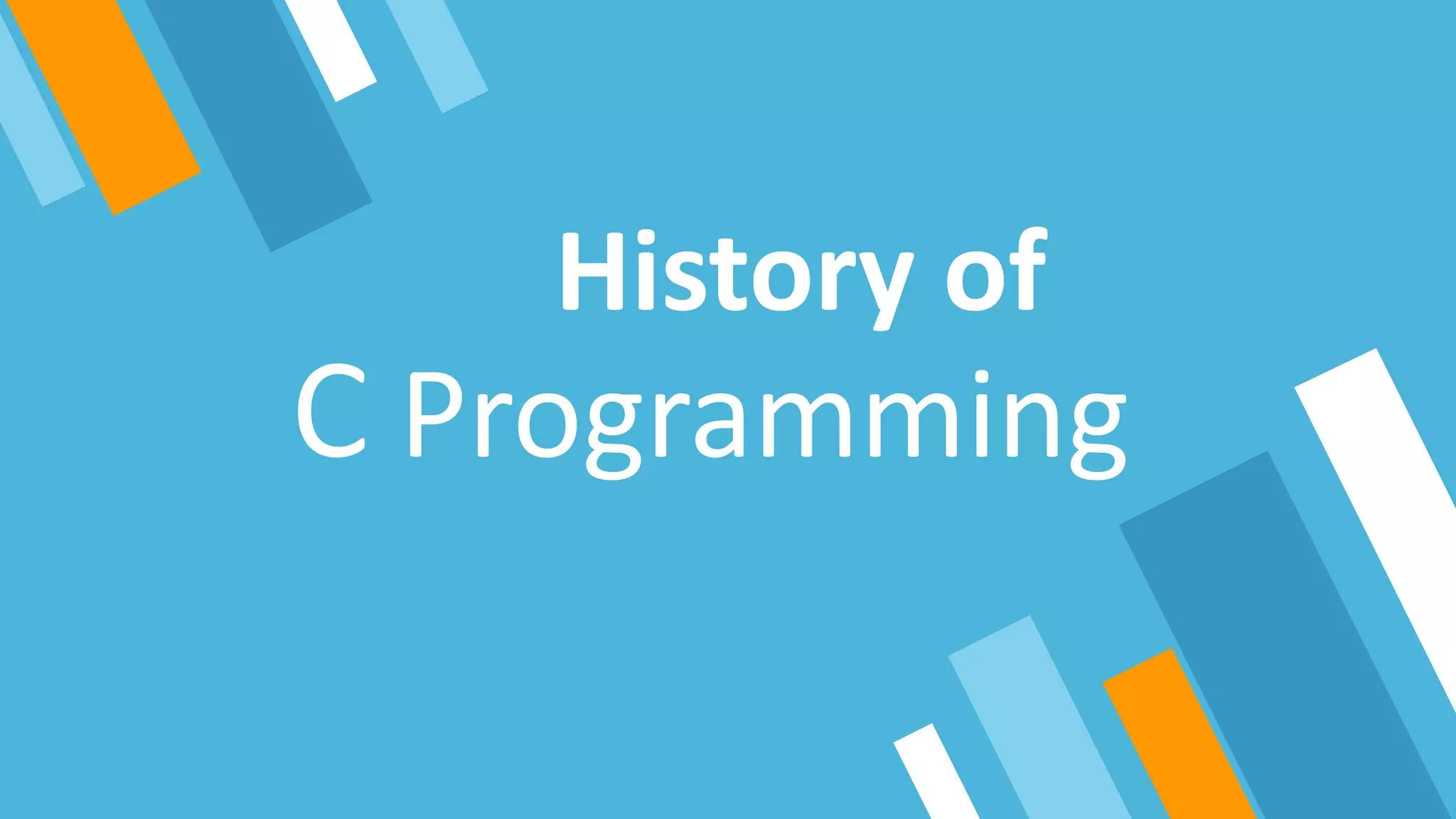 History of
C Programming